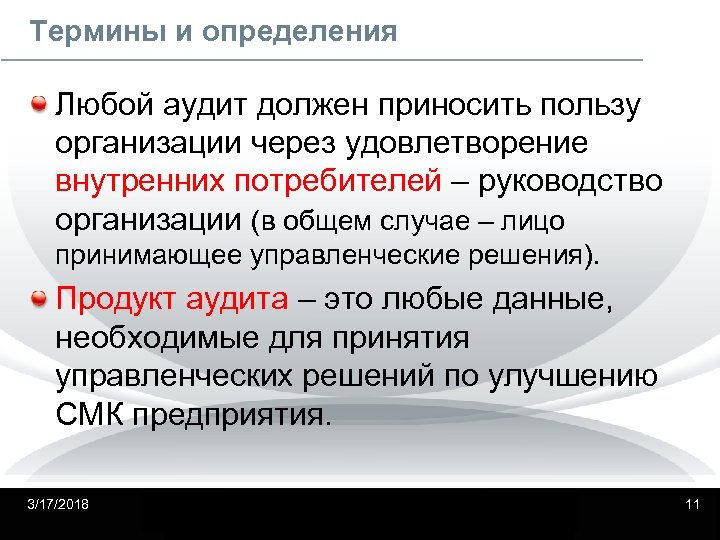 Термины и определения

Любой аудит должен приносить пользу организации через удовлетворение внутренних потребителей – руководство организации (в общем случае – лицо принимающее управленческие решения).

Продукт аудита – это любые данные, необходимые для принятия управленческих решений по улучшению СМК предприятия.

3/17/2018

11